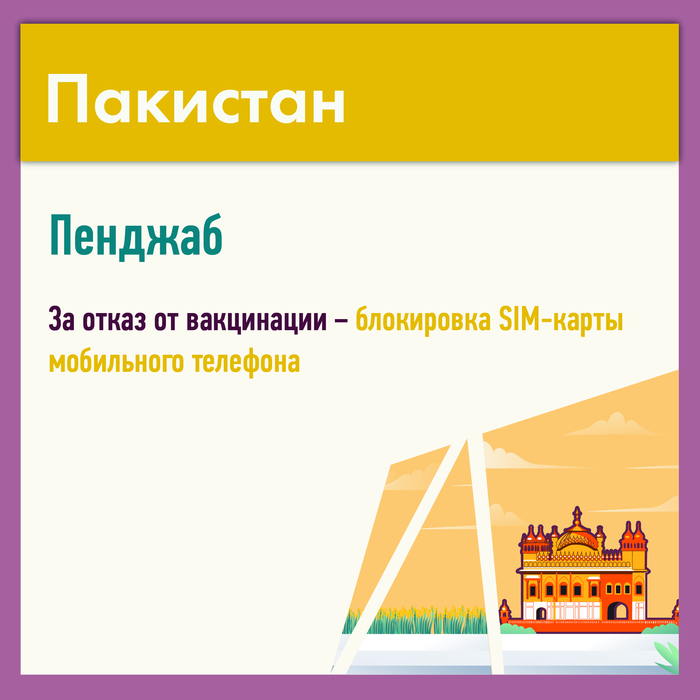 Пакистан

Пенджаб

За отказ от вакцинации – блокировка SIM-карты мобильного телефона